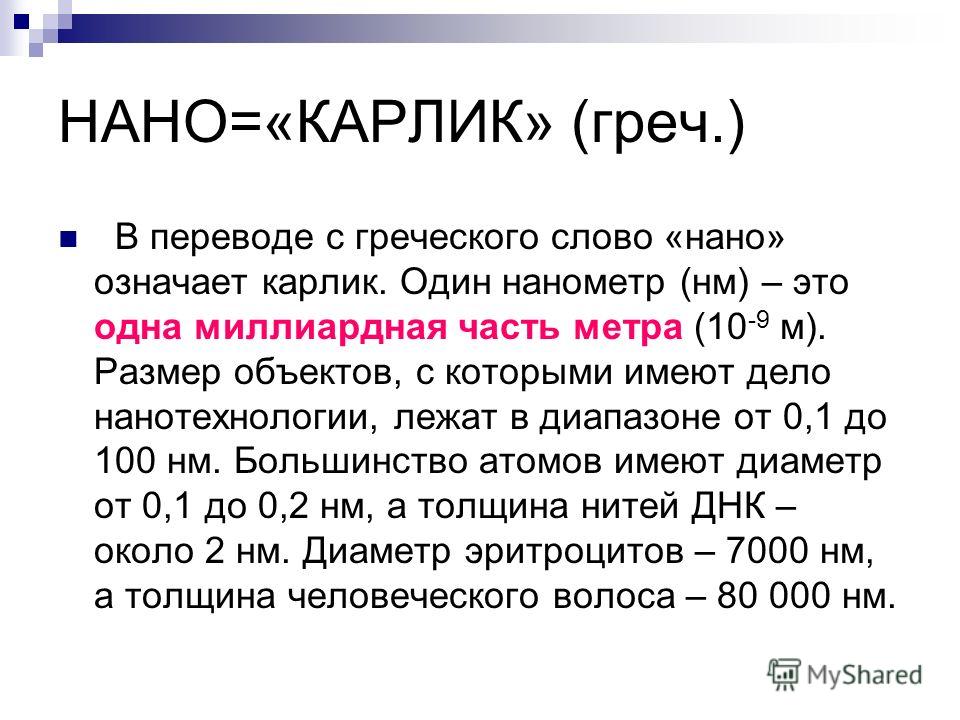 НАНО=«КАРЛИК» (греч.)

В переводе с греческого слово «нано» означает карлик. Один нанометр (нм) – это одна миллиардная часть метра ($10^{-9}$ м). Размер объектов, с которыми имеют дело нанотехнологии, лежат в диапазоне от 0,1 до 100 нм. Большинство атомов имеют диаметр от 0,1 до 0,2 нм, а толщина нитей ДНК – около 2 нм. Диаметр эритроцитов – 7000 нм, а толщина человеческого волоса – 80 000 нм.

MyShared